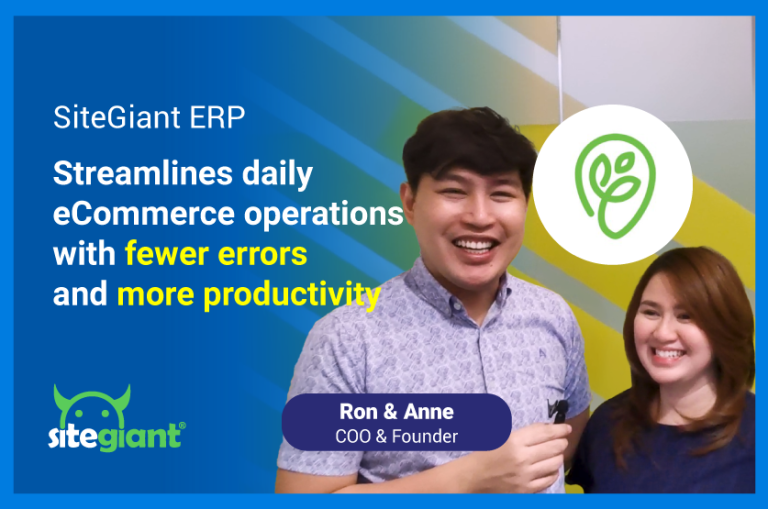 SiteGiant ERP

Streamlines daily eCommerce operations with fewer errors and more productivity

sitegiant®

Ron & Anne
COO & Founder